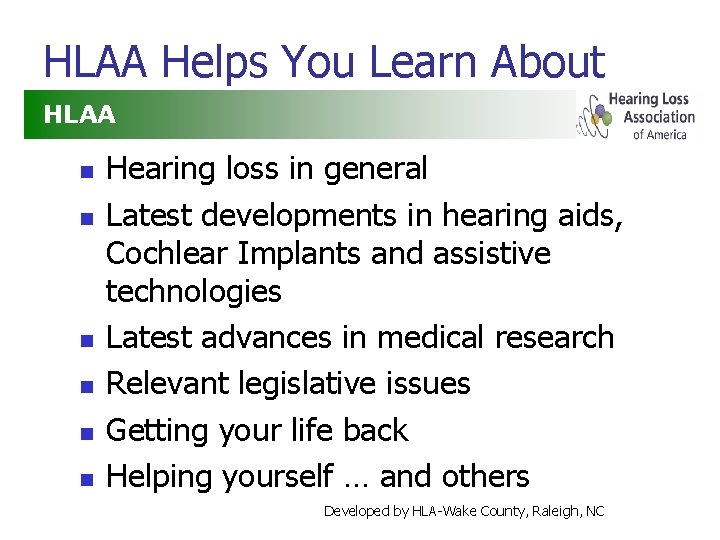 HLAA Helps You Learn About

HLAA

Hearing Loss Association of America

- Hearing loss in general
- Latest developments in hearing aids, Cochlear Implants and assistive technologies
- Latest advances in medical research
- Relevant legislative issues
- Getting your life back
- Helping yourself … and others

Developed by HLA-Wake County, Raleigh, NC